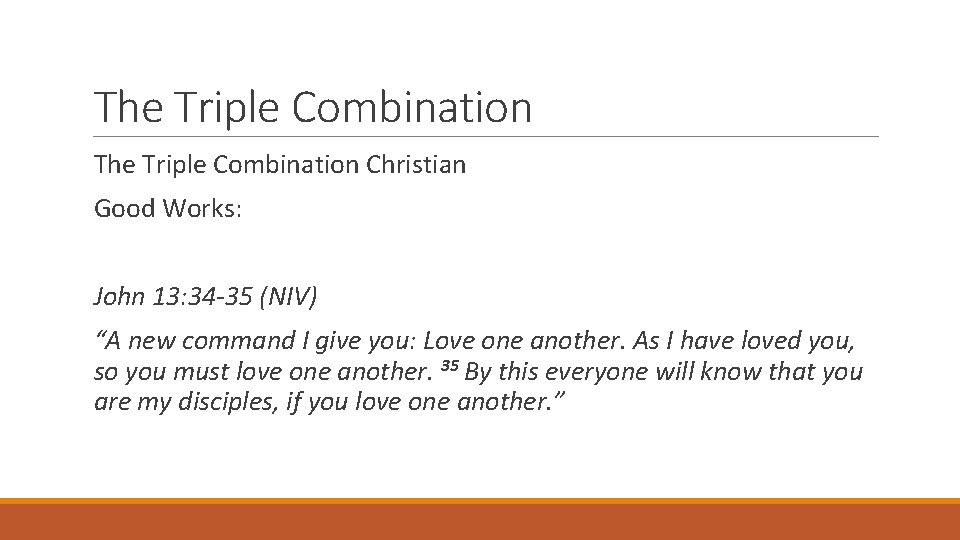 The Triple Combination

The Triple Combination Christian

Good Works:

John 13:34-35 (NIV)

“A new command I give you: Love one another. As I have loved you, so you must love one another. ³⁵ By this everyone will know that you are my disciples, if you love one another.”